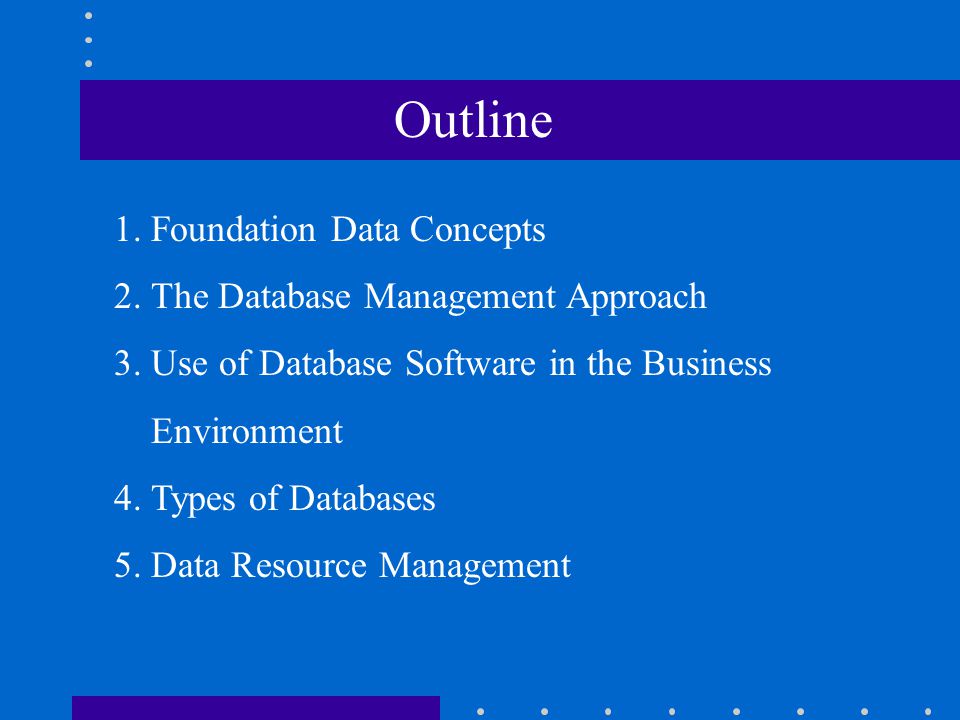 Outline

1. Foundation Data Concepts
2. The Database Management Approach
3. Use of Database Software in the Business Environment
4. Types of Databases
5. Data Resource Management